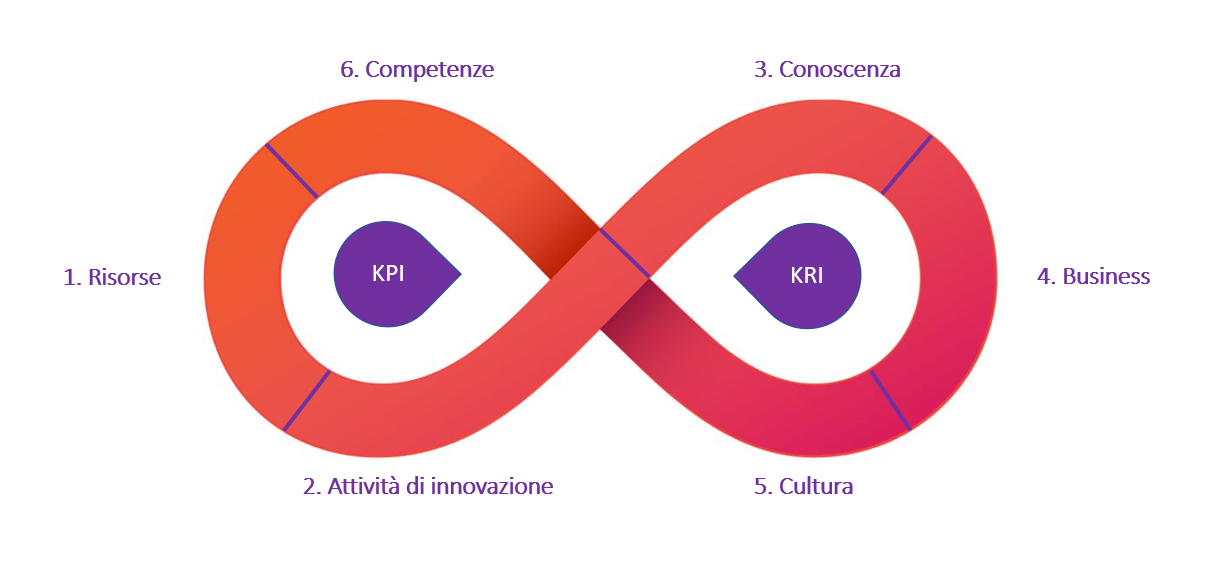 6. Competenze

3. Conoscenza

1. Risorse

KPI

KRI

4. Business

2. Attività di innovazione

5. Cultura